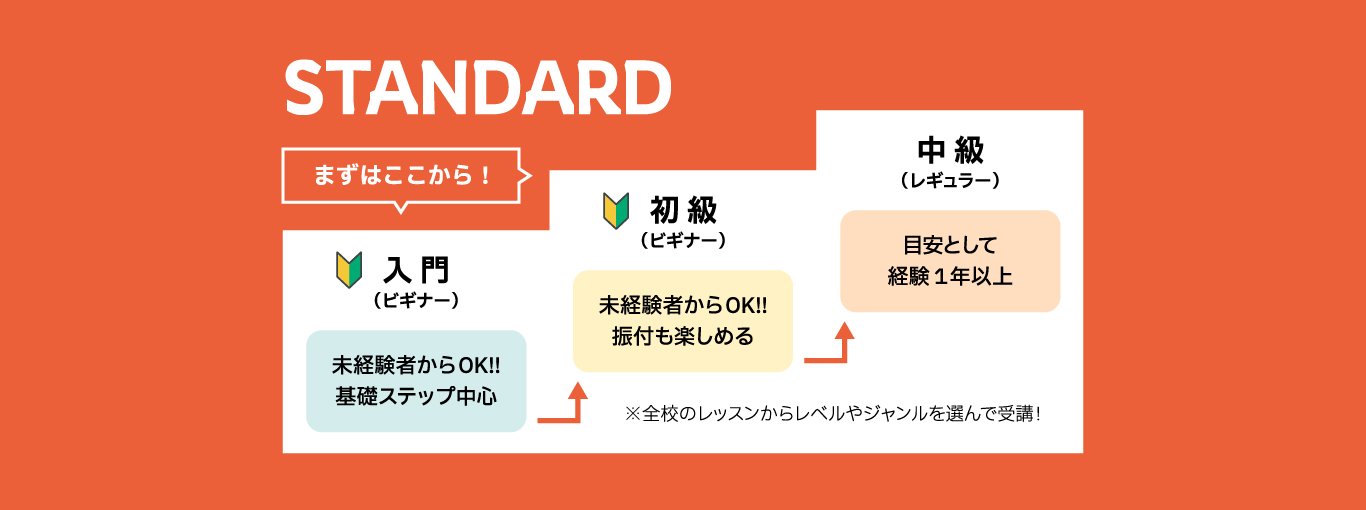 STANDARD

まずはここから！

入門
（ビギナー）

未経験者からOK!!
基礎ステップ中心

初級
（ビギナー）

未経験者からOK!!
振付も楽しめる

中級
（レギュラー）

目安として
経験１年以上

※全校のレッスンからレベルやジャンルを選んで受講！